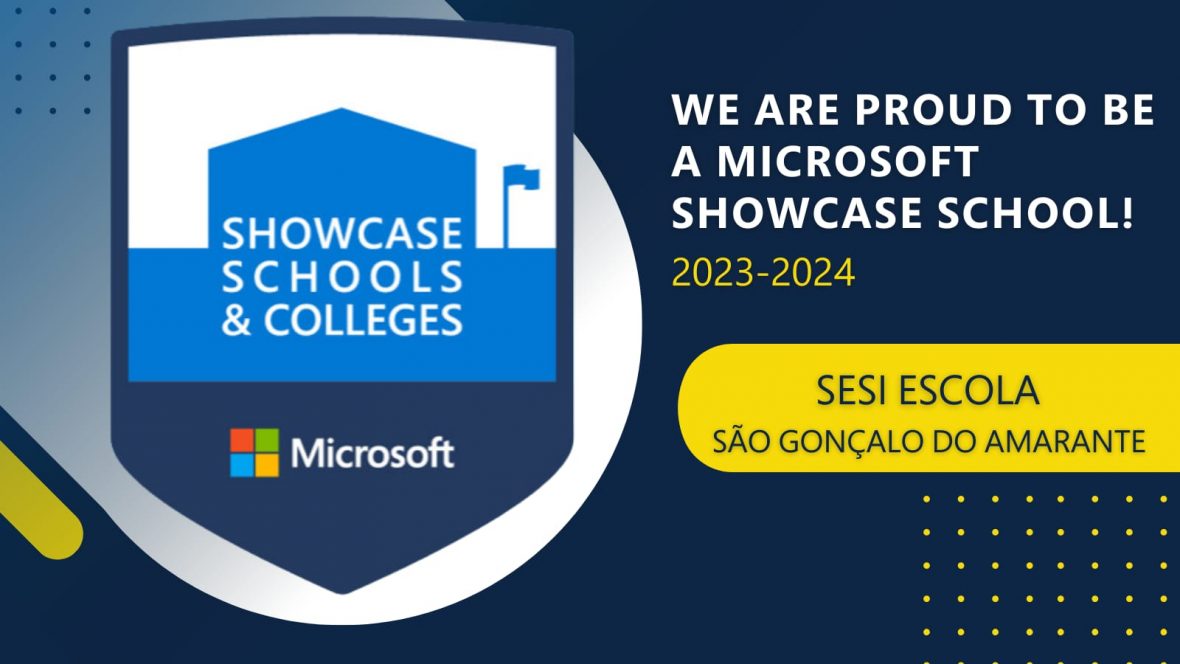 SHOWCASE SCHOOLS & COLLEGES

Microsoft

WE ARE PROUD TO BE A MICROSOFT SHOWCASE SCHOOL!

2023-2024

SESI ESCOLA
SÃO GONÇALO DO AMARANTE